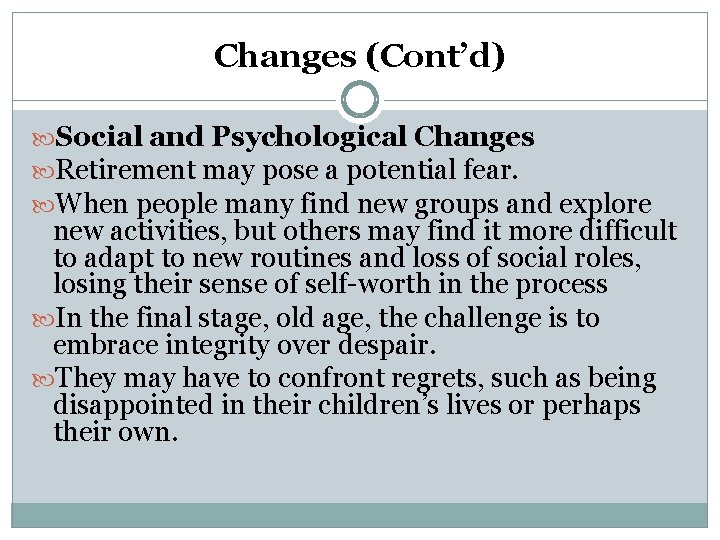 Changes (Cont’d)

Social and Psychological Changes

Retirement may pose a potential fear.

When people many find new groups and explore new activities, but others may find it more difficult to adapt to new routines and loss of social roles, losing their sense of self-worth in the process

In the final stage, old age, the challenge is to embrace integrity over despair.

They may have to confront regrets, such as being disappointed in their children’s lives or perhaps their own.